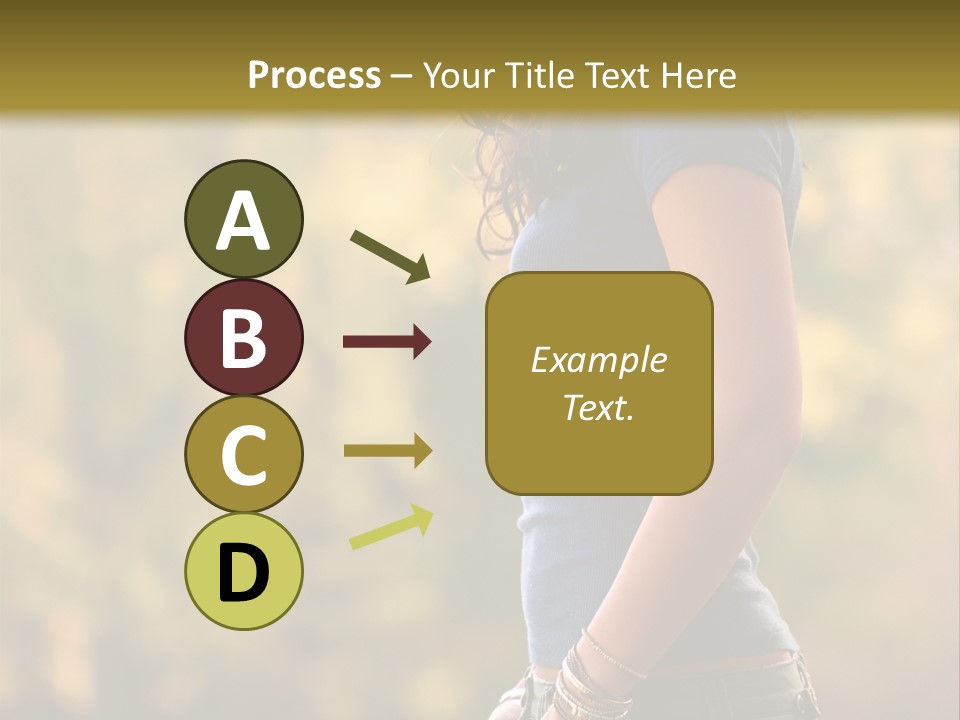 Process – Your Title Text Here

A

B

C

D

Example Text.